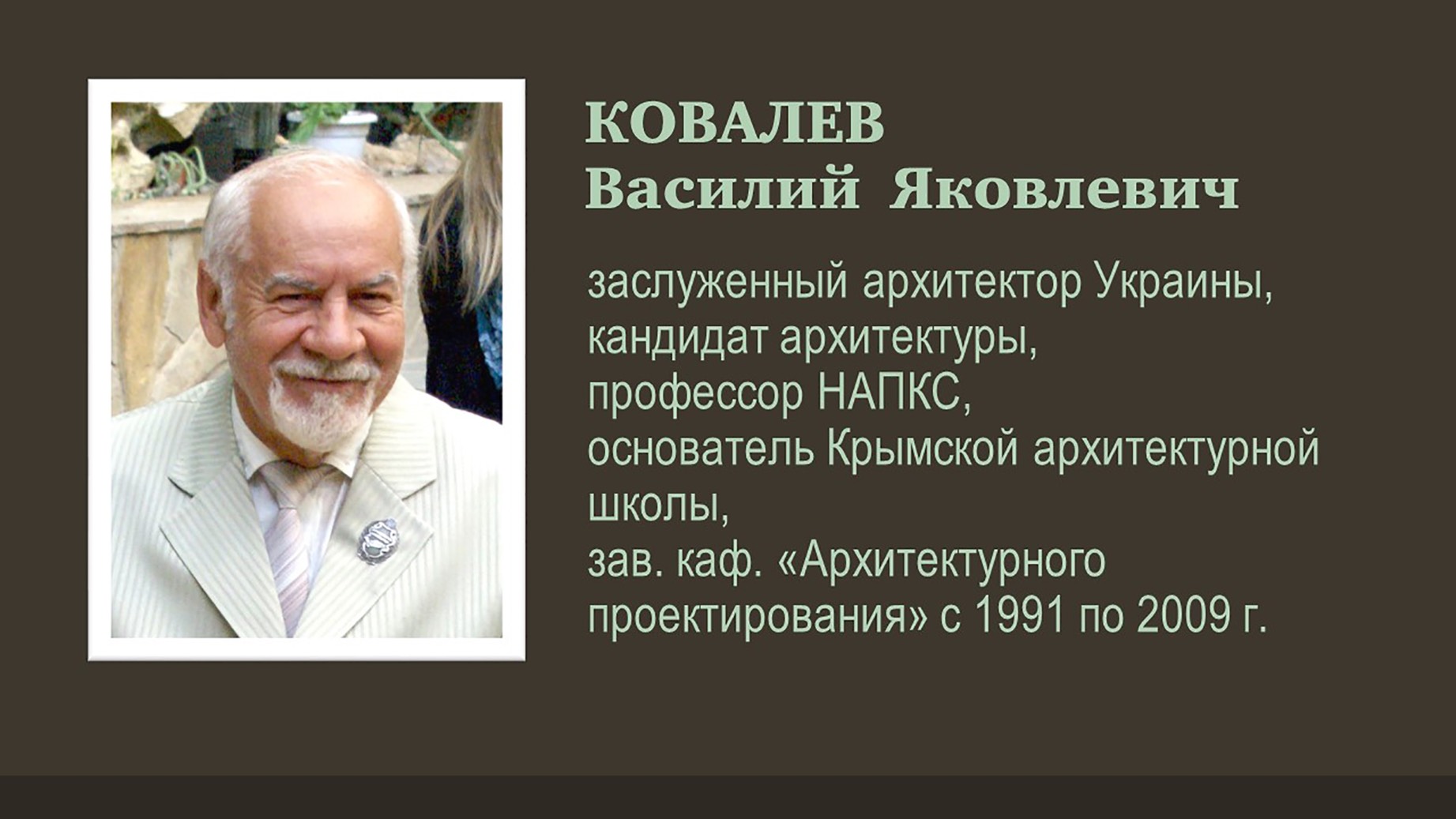 КОВАЛЕВ
Василий Яковлевич

заслуженный архитектор Украины,
кандидат архитектуры,
профессор НАПКС,
основатель Крымской архитектурной школы,
зав. каф. «Архитектурного проектирования» с 1991 по 2009 г.